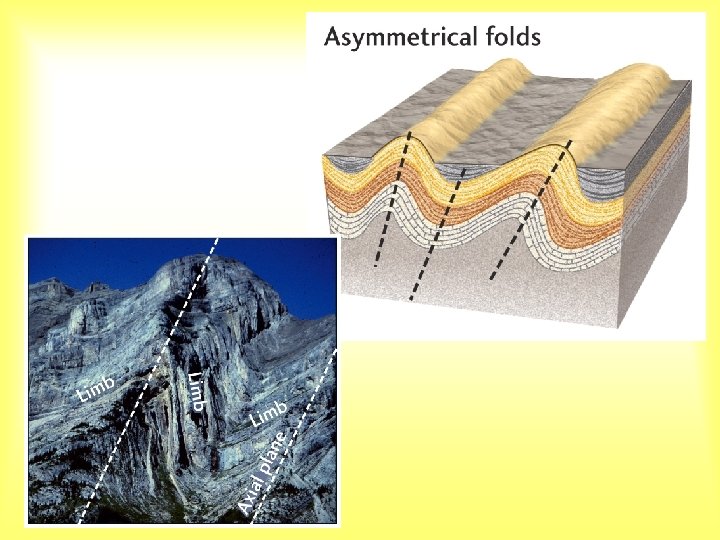 Asymmetrical folds

Limb

Limb

Limb

Axial plane